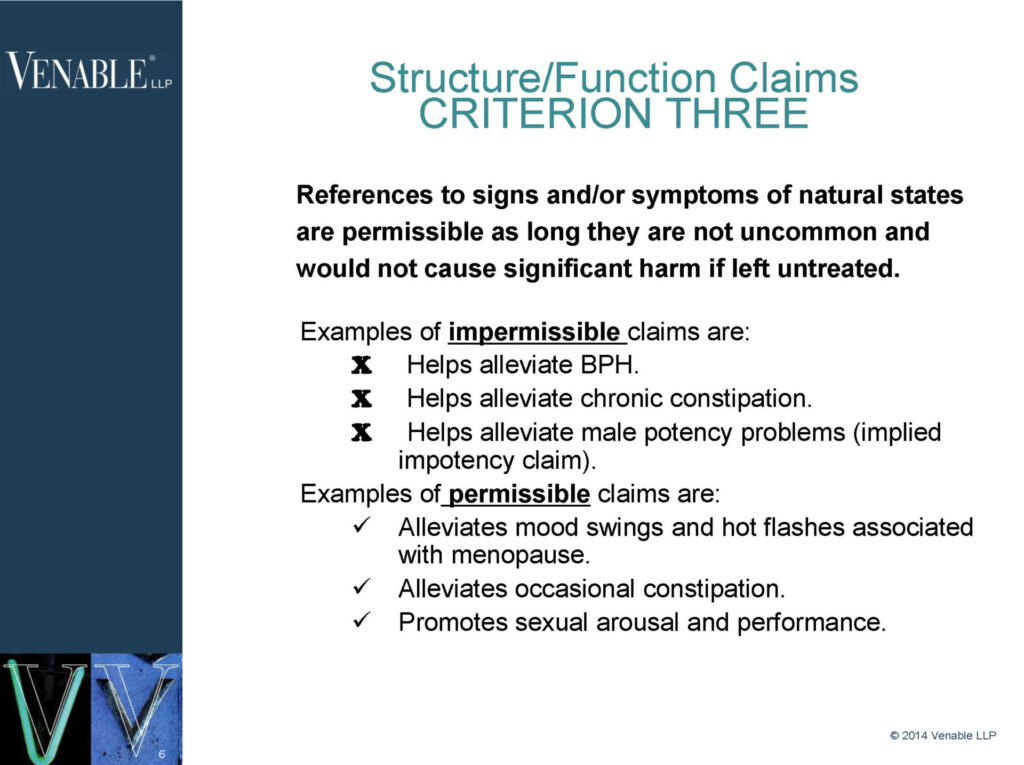 VENABLE® LLP

Structure/Function Claims
CRITERION THREE

References to signs and/or symptoms of natural states are permissible as long they are not uncommon and would not cause significant harm if left untreated.

Examples of impermissible claims are:
X Helps alleviate BPH.
X Helps alleviate chronic constipation.
X Helps alleviate male potency problems (implied impotency claim).

Examples of permissible claims are:
✓ Alleviates mood swings and hot flashes associated with menopause.
✓ Alleviates occasional constipation.
✓ Promotes sexual arousal and performance.

6

© 2014 Venable LLP